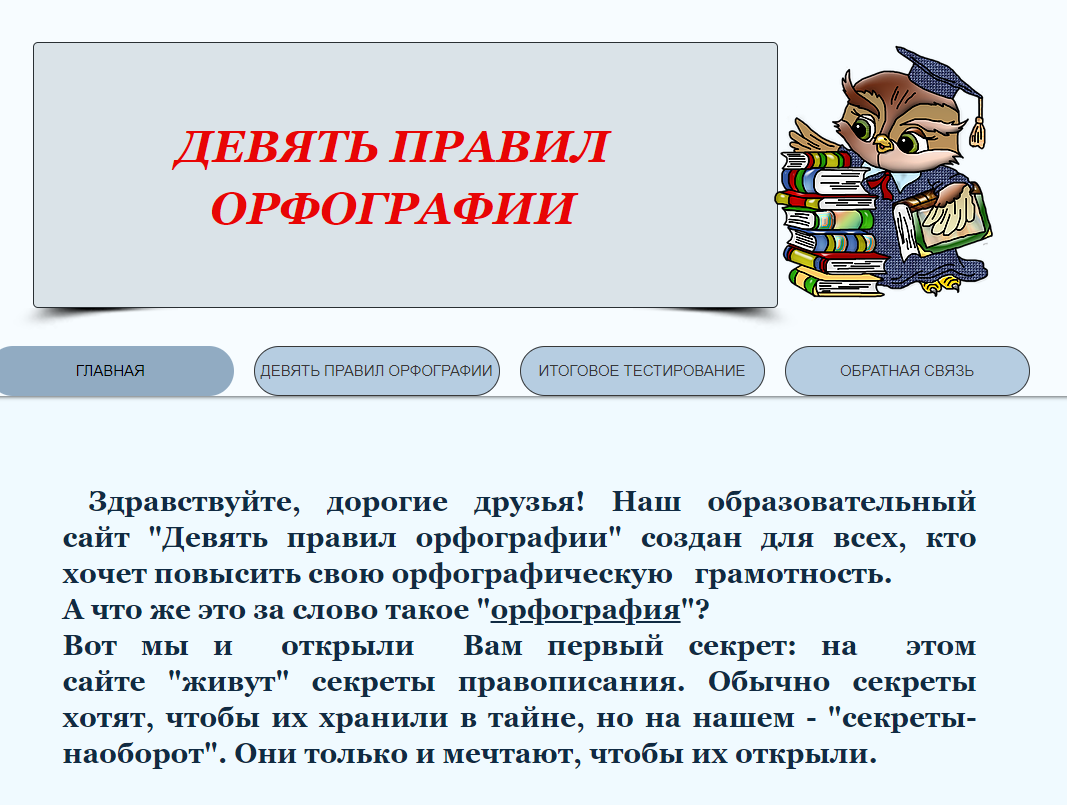 ДЕВЯТЬ ПРАВИЛ ОРФОГРАФИИ

ГЛАВНАЯ
ДЕВЯТЬ ПРАВИЛ ОРФОГРАФИИ
ИТОГОВОЕ ТЕСТИРОВАНИЕ
ОБРАТНАЯ СВЯЗЬ

Здравствуйте, дорогие друзья! Наш образовательный сайт "Девять правил орфографии" создан для всех, кто хочет повысить свою орфографическую грамотность.
А что же это за слово такое "орфография"?
Вот мы и открыли Вам первый секрет: на этом сайте "живут" секреты правописания. Обычно секреты хотят, чтобы их хранили в тайне, но на нашем - "секреты-наоборот". Они только и мечтают, чтобы их открыли.